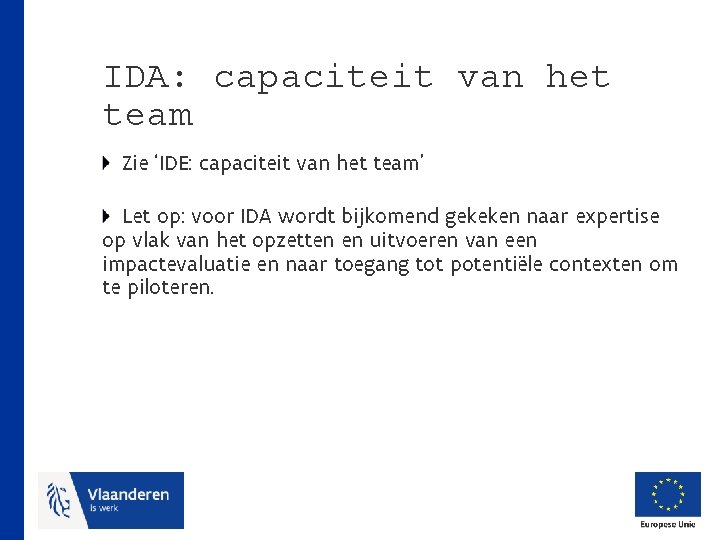 IDA: capaciteit van het team

Zie 'IDE: capaciteit van het team'

Let op: voor IDA wordt bijkomend gekeken naar expertise op vlak van het opzetten en uitvoeren van een impactevaluatie en naar toegang tot potentiële contexten om te piloteren.

Vlaanderen
is werk

Europese Unie